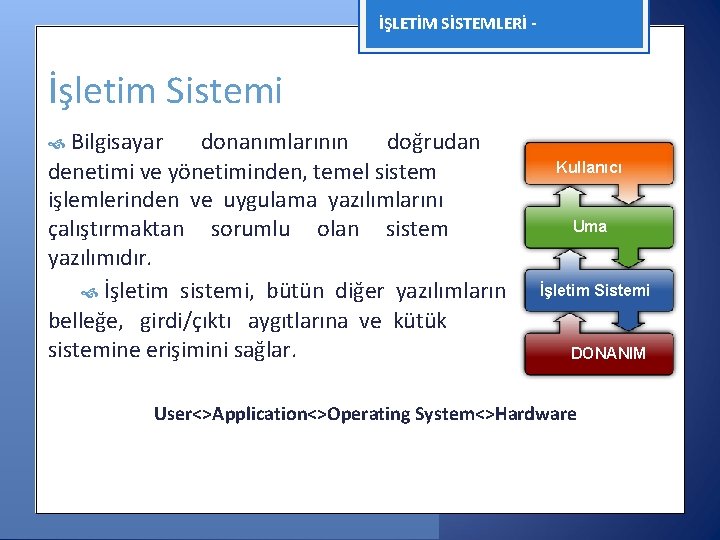 İŞLETİM SİSTEMLERİ -

İşletim Sistemi

Bilgisayar donanımlarının doğrudan denetimi ve yönetiminden, temel sistem işlemlerinden ve uygulama yazılımlarını çalıştırmaktan sorumlu olan sistem yazılımıdır.

İşletim sistemi, bütün diğer yazılımların belleğe, girdi/çıktı aygıtlarına ve kütük sistemine erişimini sağlar.

Kullanıcı

Uma

İşletim Sistemi

DONANIM

User<>Application<>Operating System<>Hardware